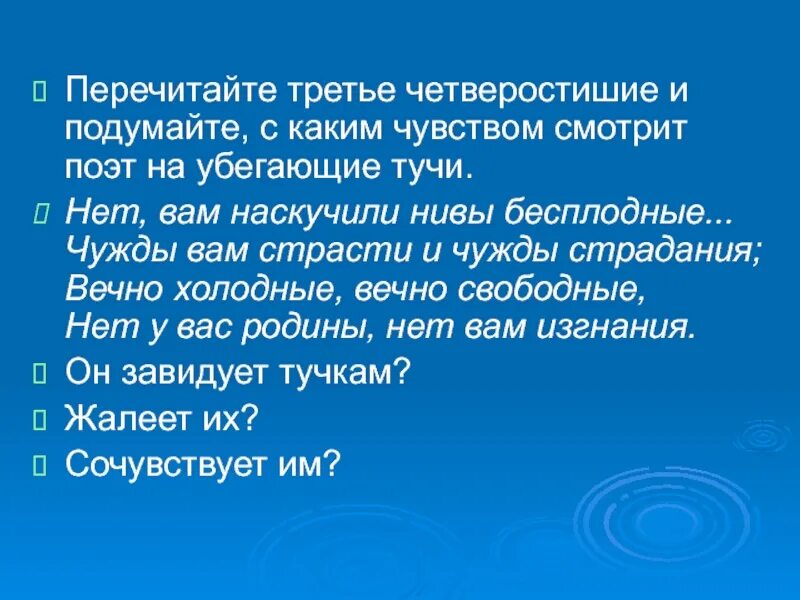 Перечитайте третье четверостишие и подумайте, с каким чувством смотрит поэт на убегающие тучи.

Нет, вам наскучили нивы бесплодные...
Чужды вам страсти и чужды страдания;
Вечно холодные, вечно свободные,
Нет у вас родины, нет вам изгнания.

Он завидует тучкам?

Жалеет их?

Сочувствует им?